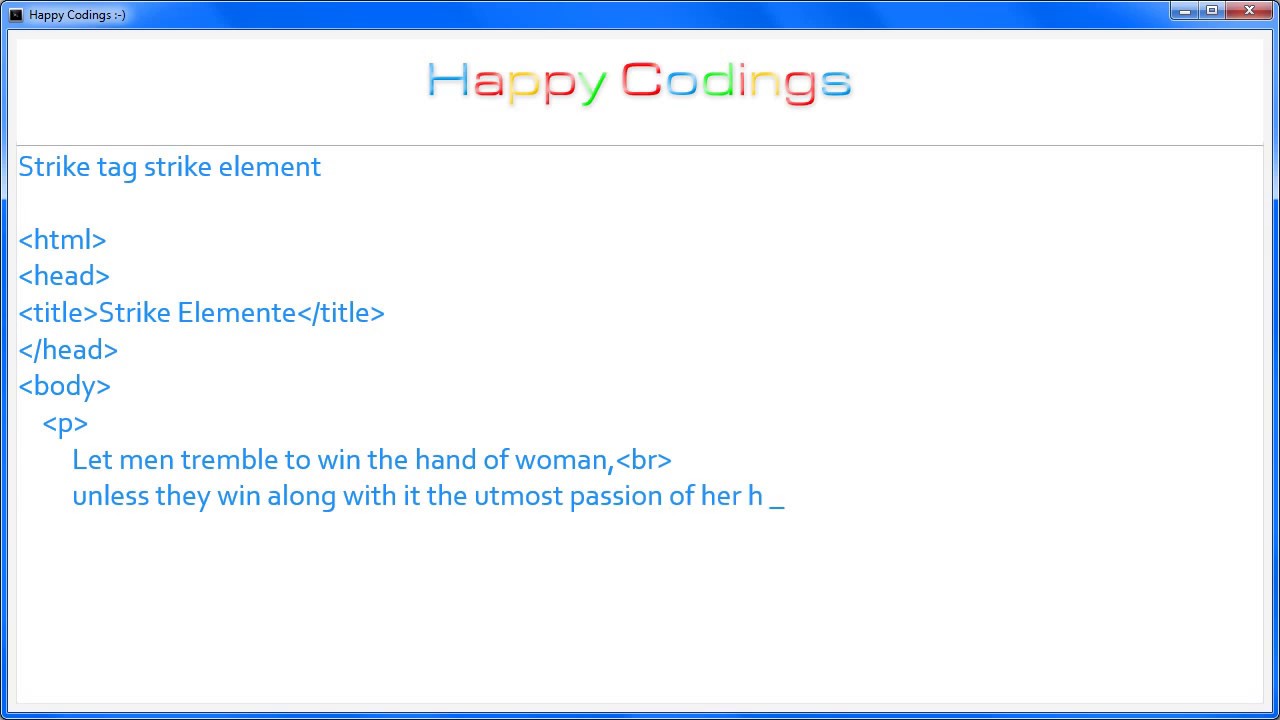 Happy Codings :-)

Happy Codings

Strike tag strike element

<html>
<head>
<title>Strike Elemente</title>
</head>
<body>
<p>
Let men tremble to win the hand of woman,<br>
unless they win along with it the utmost passion of her h _